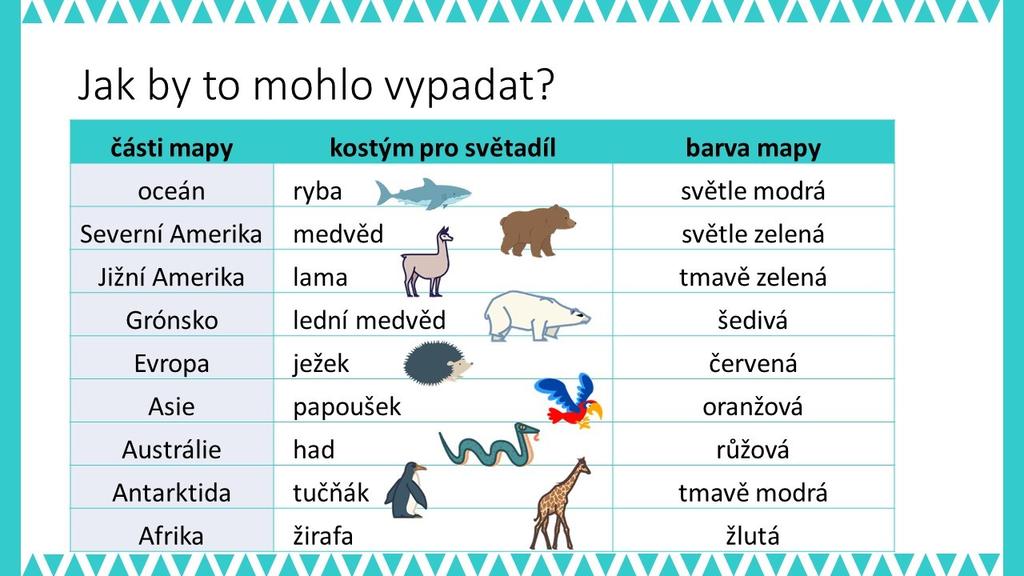 Jak by to mohlo vypadat?

| části mapy | kostým pro světadíl | barva mapy |
|---|---|---|
| oceán | ryba | světle modrá |
| Severní Amerika | medvěd | světle zelená |
| Jižní Amerika | lama | tmavě zelená |
| Grónsko | lední medvěd | šedivá |
| Evropa | ježek | červená |
| Asie | papoušek | oranžová |
| Austrálie | had | růžová |
| Antarktida | tučňák | tmavě modrá |
| Afrika | žirafa | žlutá |